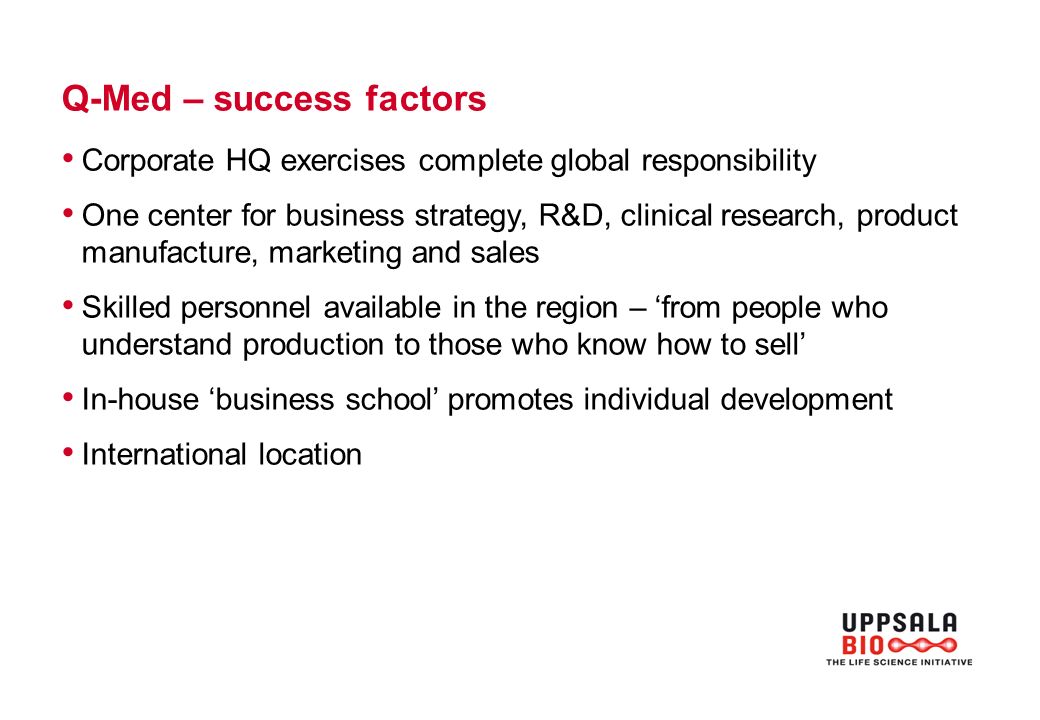 Q-Med – success factors

• Corporate HQ exercises complete global responsibility

• One center for business strategy, R&D, clinical research, product manufacture, marketing and sales

• Skilled personnel available in the region – ‘from people who understand production to those who know how to sell’

• In-house ‘business school’ promotes individual development

• International location

UPPSALA
BIO
THE LIFE SCIENCE INITIATIVE